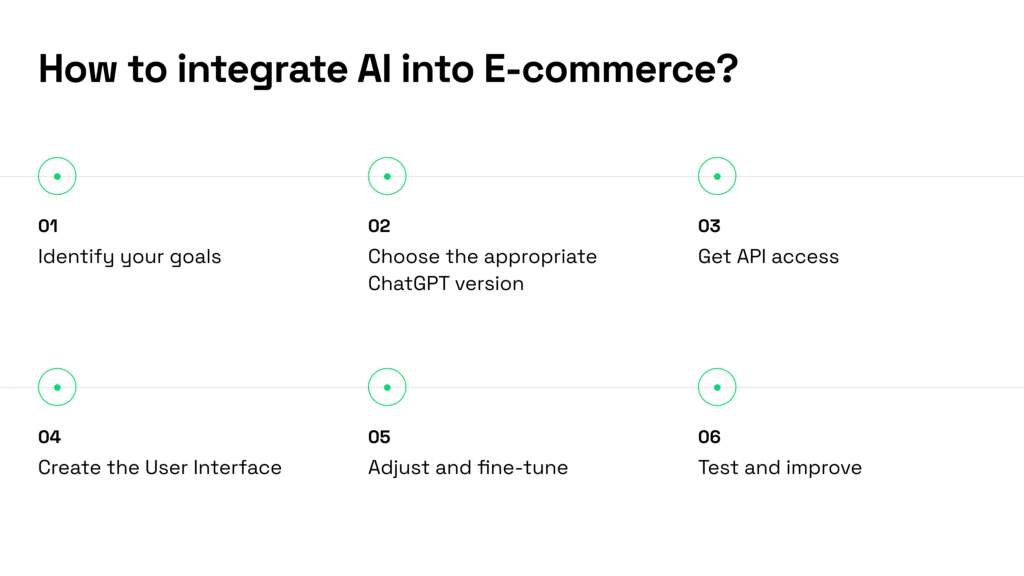 How to integrate AI into E-commerce?

01
Identify your goals

02
Choose the appropriate ChatGPT version

03
Get API access

04
Create the User Interface

05
Adjust and fine-tune

06
Test and improve